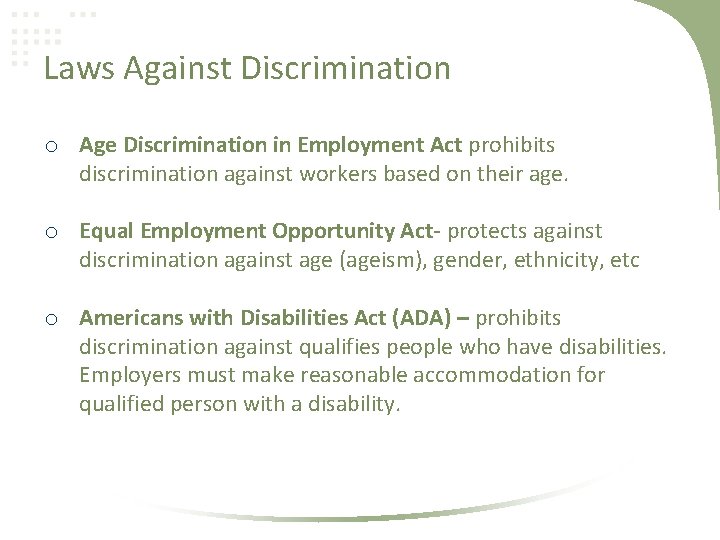 Laws Against Discrimination

o Age Discrimination in Employment Act prohibits discrimination against workers based on their age.

o Equal Employment Opportunity Act- protects against discrimination against age (ageism), gender, ethnicity, etc

o Americans with Disabilities Act (ADA) – prohibits discrimination against qualifies people who have disabilities. Employers must make reasonable accommodation for qualified person with a disability.